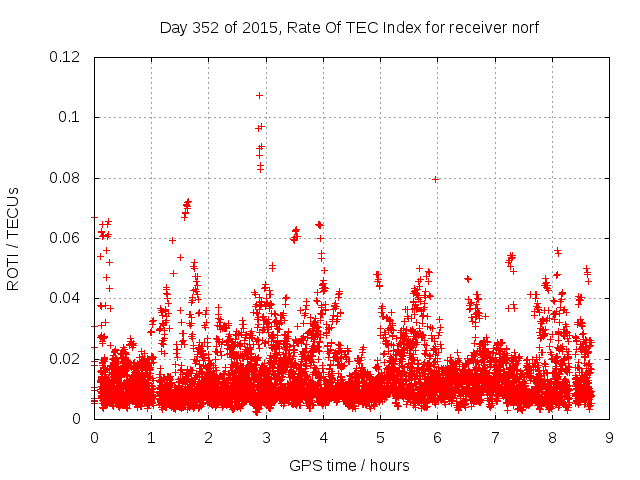 Day 352 of 2015, Rate Of TEC Index for receiver norf

ROTI / TECUs

0.12
0.1
0.08
0.06
0.04
0.02
0

0 1 2 3 4 5 6 7 8 9

GPS time / hours